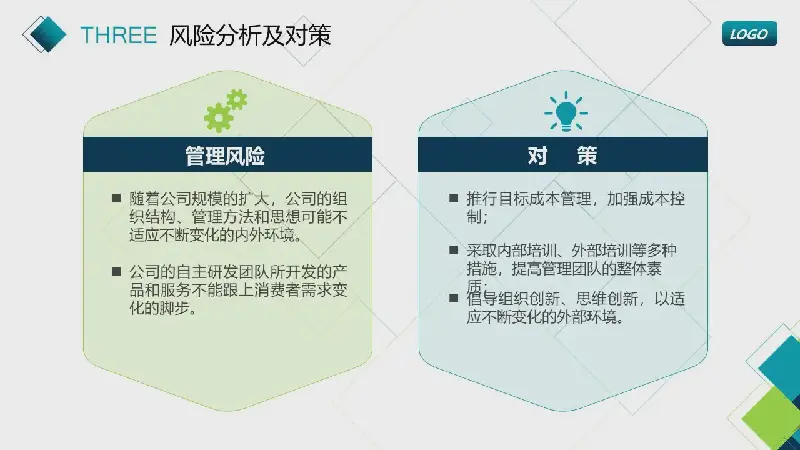 THREE 风险分析及对策

LOGO

管理风险

■ 随着公司规模的扩大，公司的组织结构、管理方法和思想可能不适应不断变化的内外环境。

■ 公司的自主研发团队所开发的产品和服务不能跟上消费者需求变化的脚步。

对 策

■ 推行目标成本管理，加强成本控制；

■ 采取内部培训、外部培训等多种措施，提高管理团队的整体素质；

■ 倡导组织创新、思维创新，以适应不断变化的外部环境。